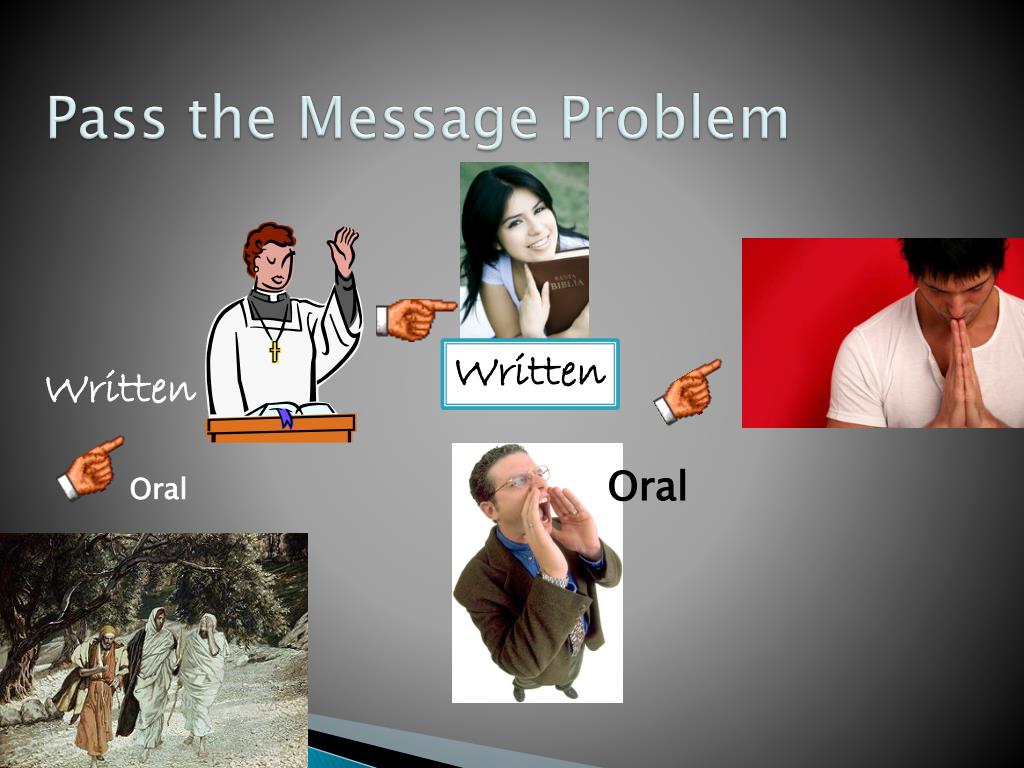 Pass the Message Problem

SANTA BIBLIA

Written

Written

Oral

Oral